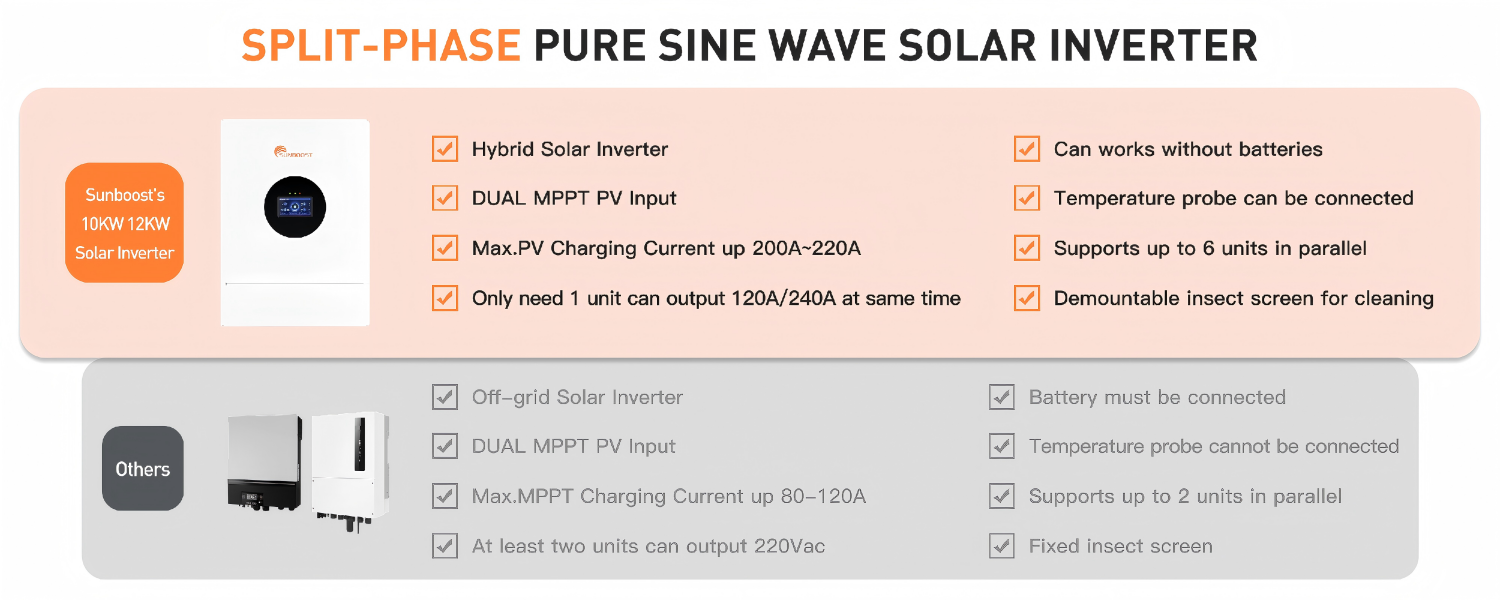 SPLIT-PHASE PURE SINE WAVE SOLAR INVERTER

Sunboost's 10KW 12KW Solar Inverter

SUNBOOST

Hybrid Solar Inverter

DUAL MPPT PV Input

Max.PV Charging Current up 200A~220A

Only need 1 unit can output 120A/240A at same time

Can works without batteries

Temperature probe can be connected

Supports up to 6 units in parallel

Demountable insect screen for cleaning

Others

Off-grid Solar Inverter

DUAL MPPT PV Input

Max.MPPT Charging Current up 80-120A

At least two units can output 220Vac

Battery must be connected

Temperature probe cannot be connected

Supports up to 2 units in parallel

Fixed insect screen